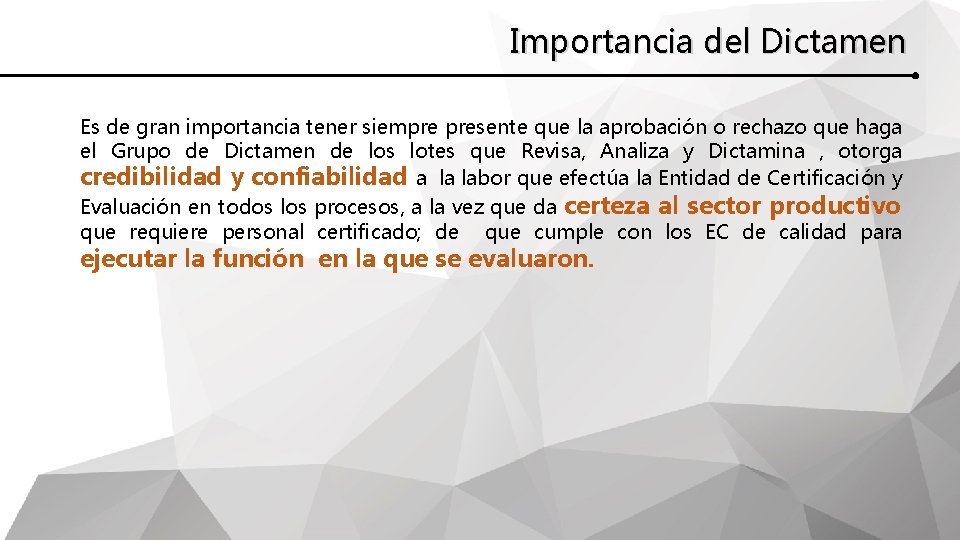 Importancia del Dictamen

Es de gran importancia tener siempre presente que la aprobación o rechazo que haga el Grupo de Dictamen de los lotes que Revisa, Analiza y Dictamina , otorga credibilidad y confiabilidad a la labor que efectúa la Entidad de Certificación y Evaluación en todos los procesos, a la vez que da certeza al sector productivo que requiere personal certificado; de que cumple con los EC de calidad para ejecutar la función en la que se evaluaron.